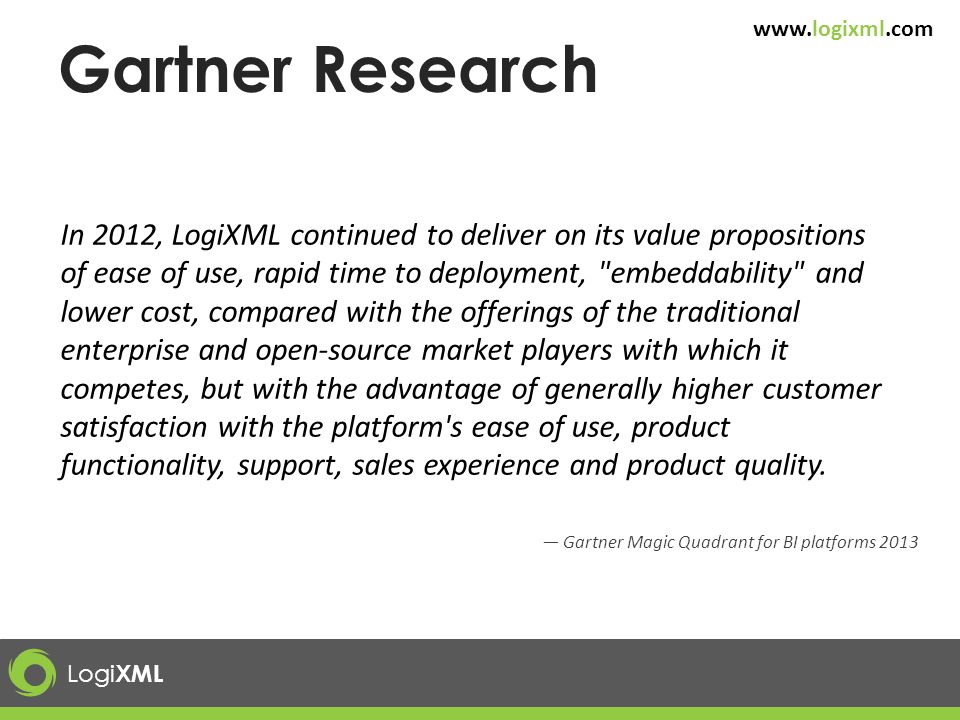 www.logixml.com

Gartner Research

In 2012, LogiXML continued to deliver on its value propositions of ease of use, rapid time to deployment, "embeddability" and lower cost, compared with the offerings of the traditional enterprise and open-source market players with which it competes, but with the advantage of generally higher customer satisfaction with the platform's ease of use, product functionality, support, sales experience and product quality.

— Gartner Magic Quadrant for BI platforms 2013

LogiXML